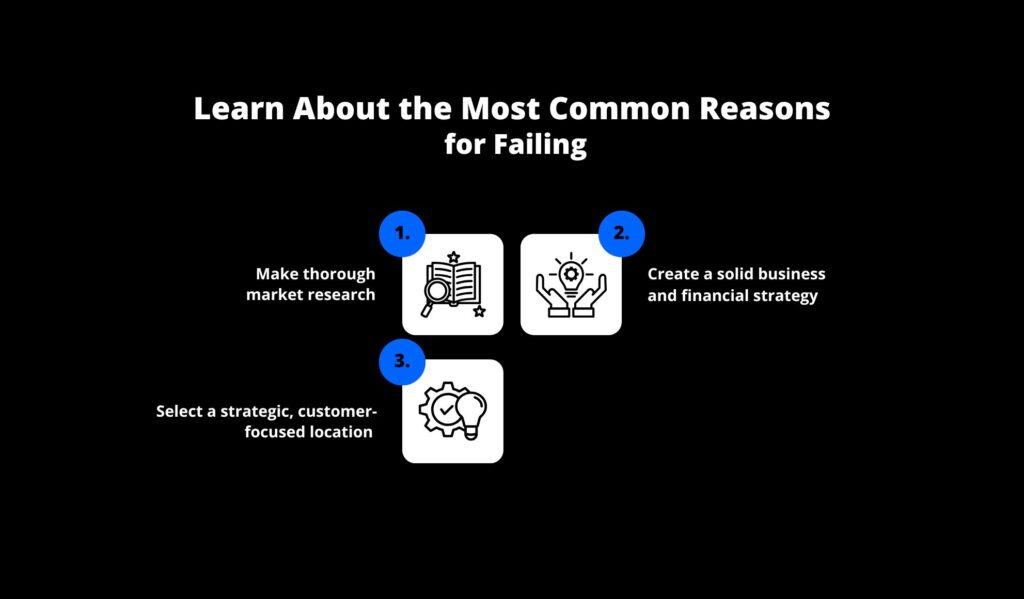 Learn About the Most Common Reasons for Failing

1.

Make thorough market research

2.

Create a solid business and financial strategy

3.

Select a strategic, customer-focused location